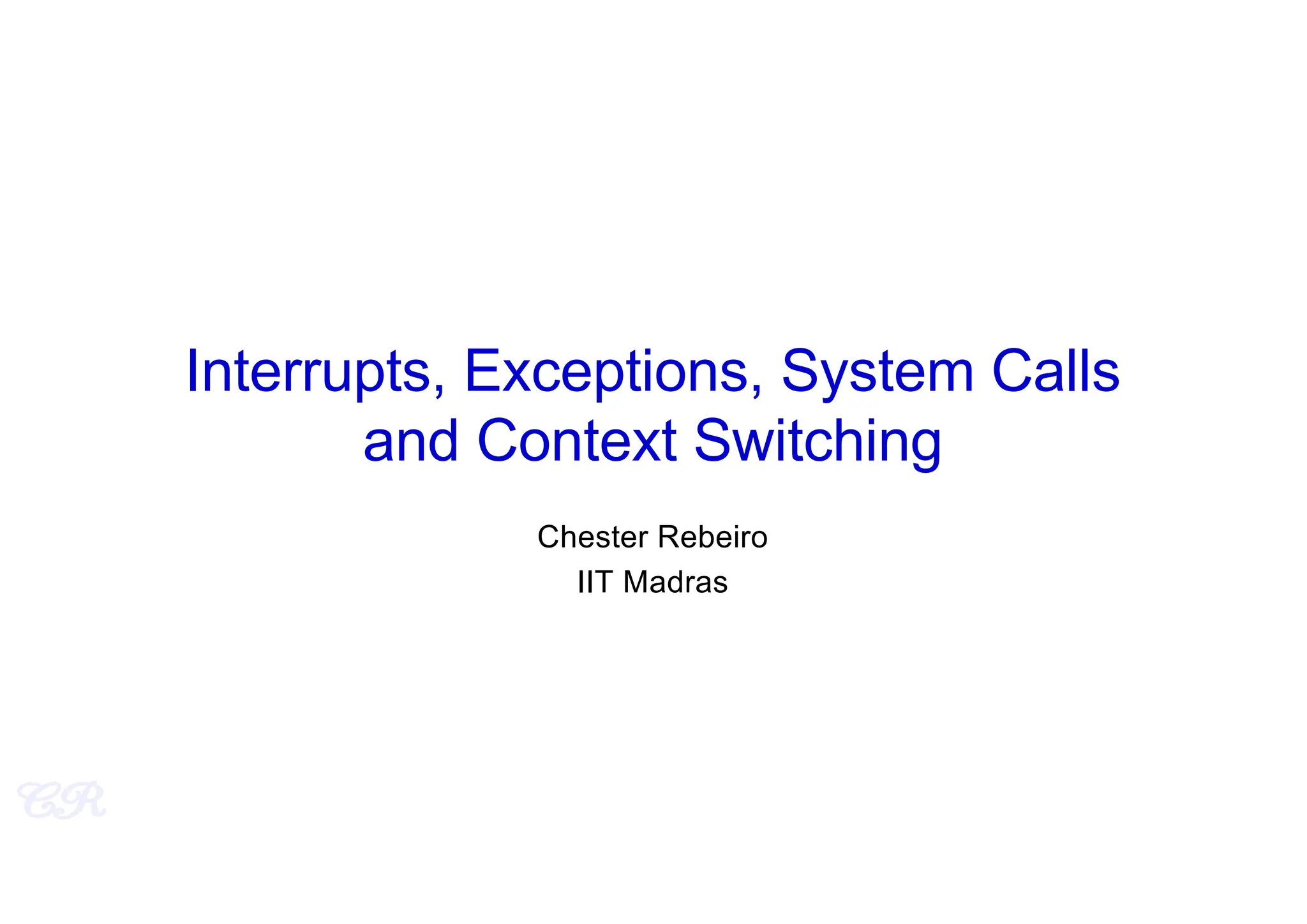 Interrupts, Exceptions, System Calls and Context Switching

Chester Rebeiro
IIT Madras

CR